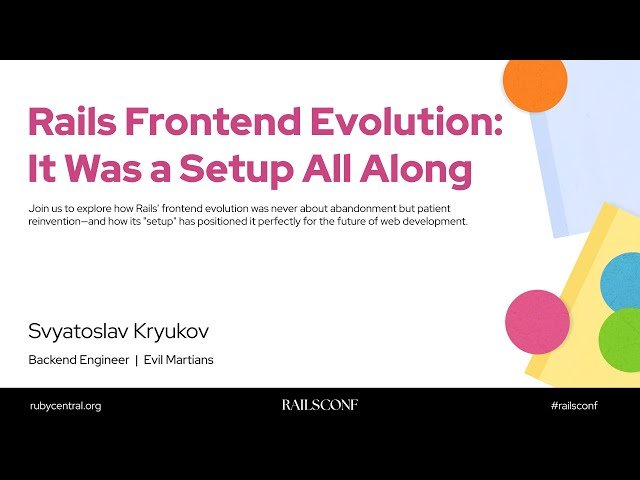 Rails Frontend Evolution: It Was a Setup All Along

Join us to explore how Rails' frontend evolution was never about abandonment but patient reinvention—and how its "setup" has positioned it perfectly for the future of web development.

Svyatoslav Kryukov

Backend Engineer | Evil Martians

rubycentral.org

RAILSCONF

#railsconf